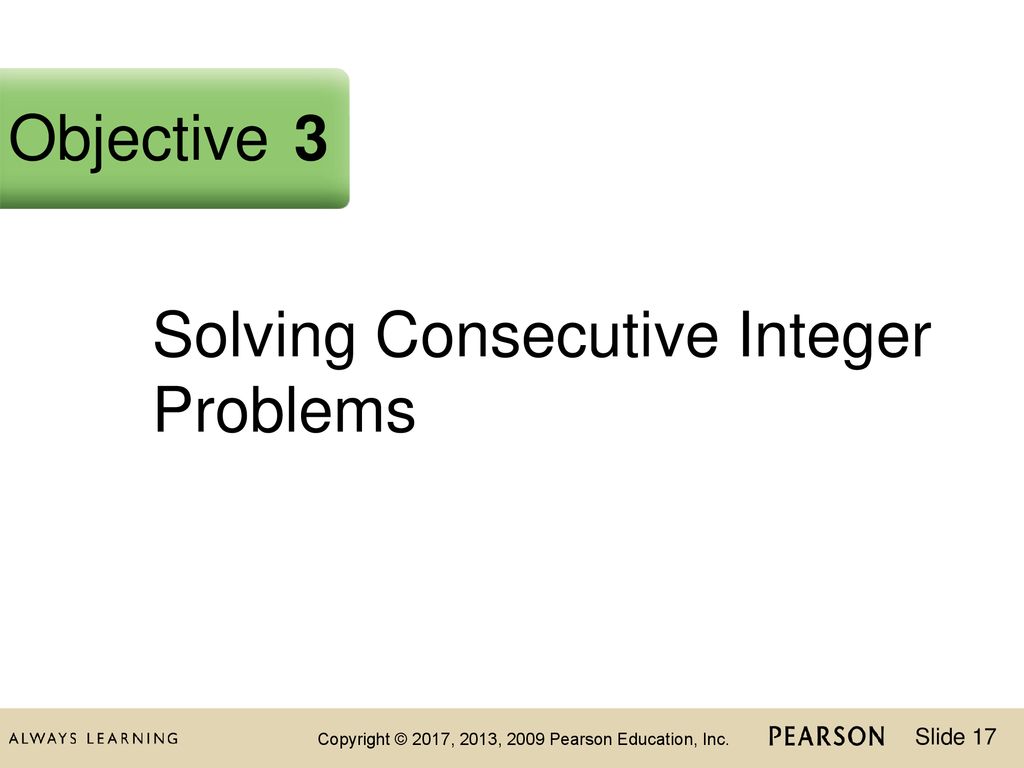 Objective 3

Solving Consecutive Integer Problems

ALWAYS LEARNING

Copyright © 2017, 2013, 2009 Pearson Education, Inc.

PEARSON

Slide 17